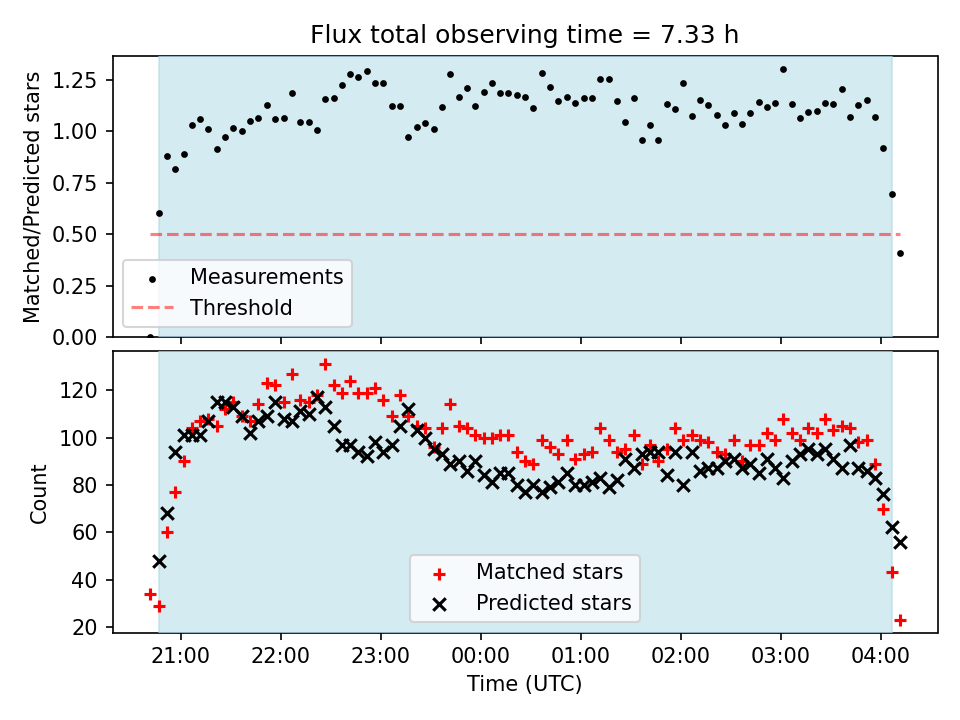 Flux total observing time = 7.33 h

Matched/Predicted stars

1.25
1.00
0.75
0.50
0.25
0.00

Measurements
Threshold

Count

120
100
80
60
40
20

Matched stars
Predicted stars

21:00 22:00 23:00 00:00 01:00 02:00 03:00 04:00

Time (UTC)